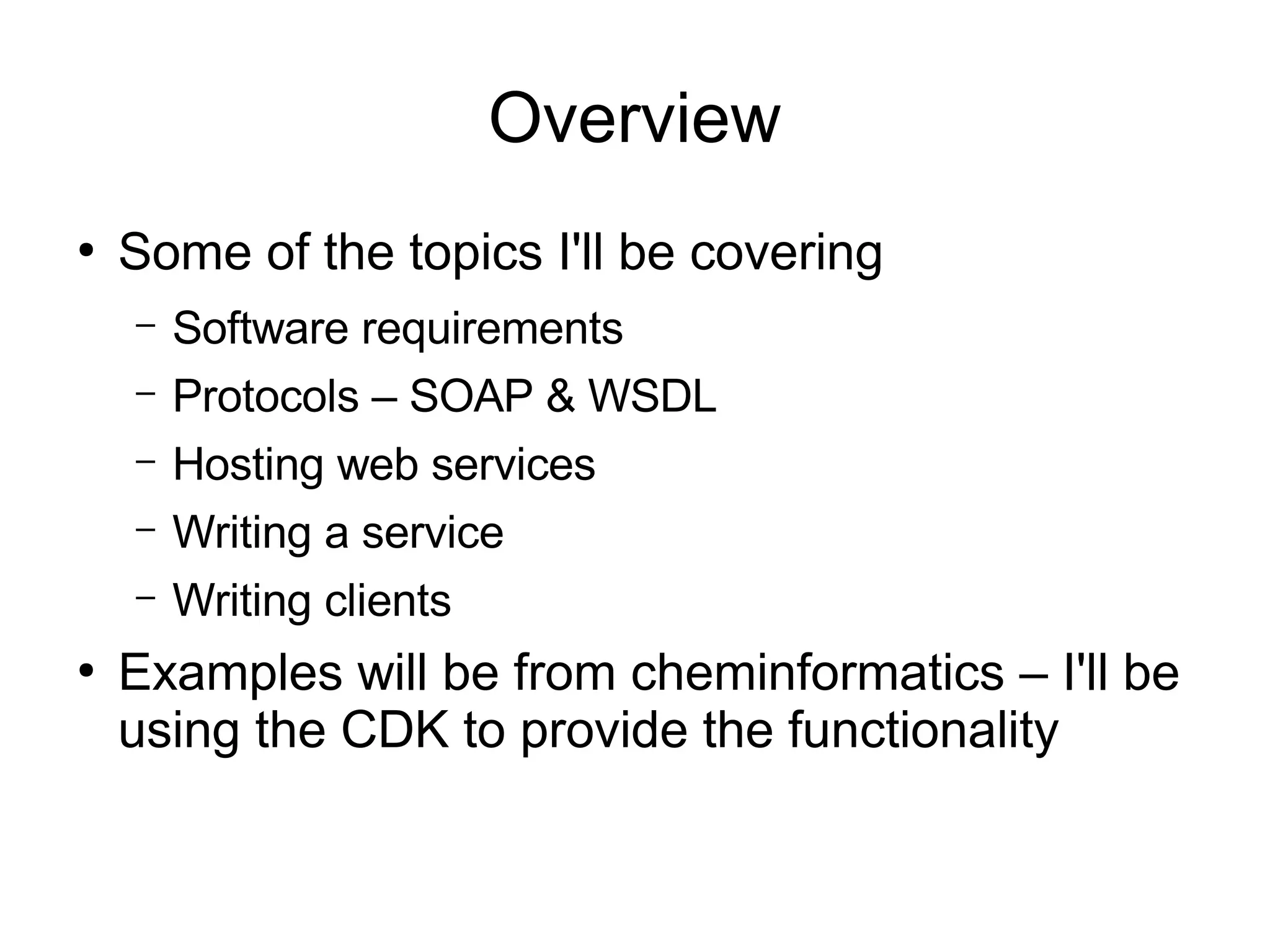 Overview

• Some of the topics I'll be covering
  – Software requirements
  – Protocols – SOAP & WSDL
  – Hosting web services
  – Writing a service
  – Writing clients
• Examples will be from cheminformatics – I'll be using the CDK to provide the functionality